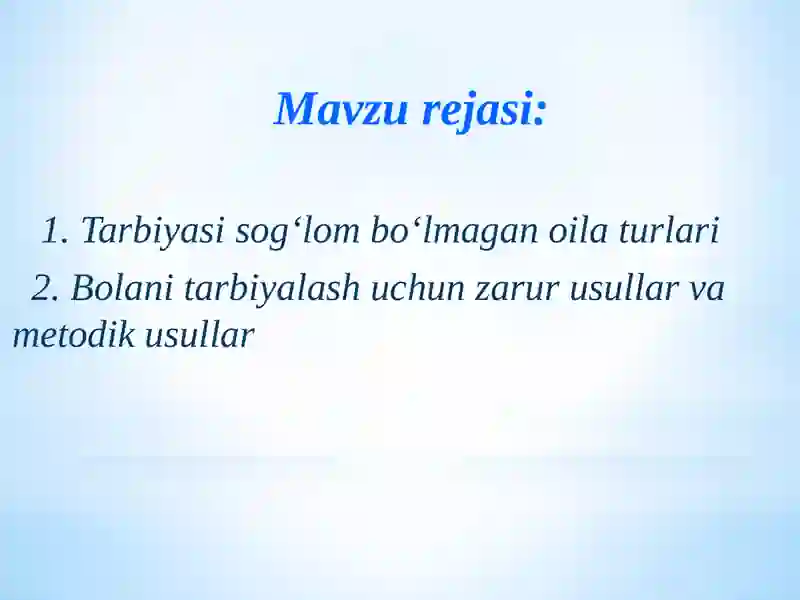 Mavzu rejasi:

1. Tarbiyasi sog‘lom bo‘lmagan oila turlari

2. Bolani tarbiyalash uchun zarur usullar va metodik usullar